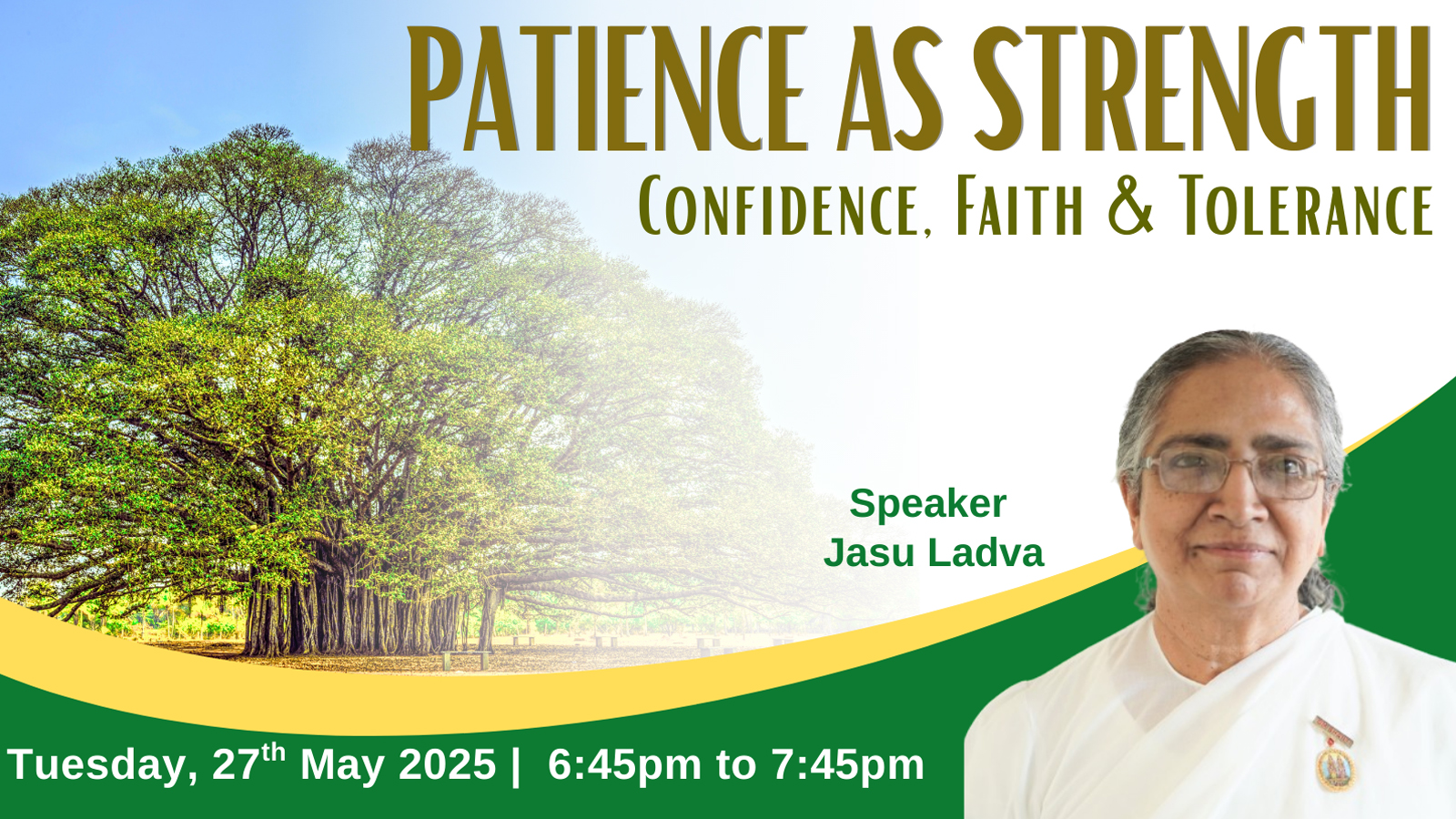 PATIENCE AS STRENGTH
CONFIDENCE, FAITH & TOLERANCE

Speaker
Jasu Ladva

Tuesday, 27$^{th}$ May 2025 | 6:45pm to 7:45pm